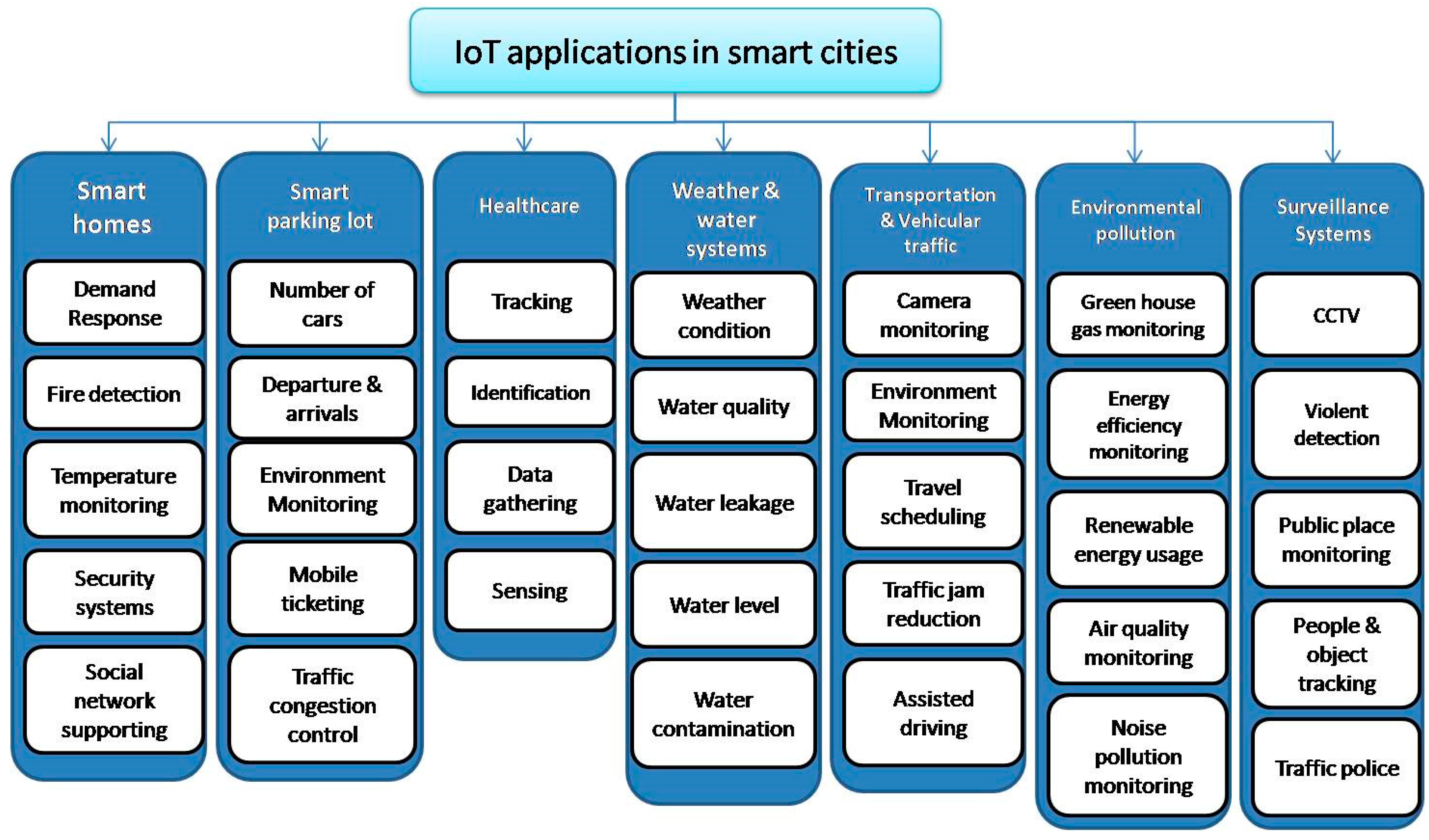 IoT applications in smart cities

Smart homes

Demand Response

Fire detection

Temperature monitoring

Security systems

Social network supporting

Smart parking lot

Number of cars

Departure & arrivals

Environment Monitoring

Mobile ticketing

Traffic congestion control

Healthcare

Tracking

Identification

Data gathering

Sensing

Weather & water systems

Weather condition

Water quality

Water leakage

Water level

Water contamination

Transportation & Vehicular traffic

Camera monitoring

Environment Monitoring

Travel scheduling

Traffic jam reduction

Assisted driving

Environmental pollution

Green house gas monitoring

Energy efficiency monitoring

Renewable energy usage

Air quality monitoring

Noise pollution monitoring

Surveillance Systems

CCTV

Violent detection

Public place monitoring

People & object tracking

Traffic police